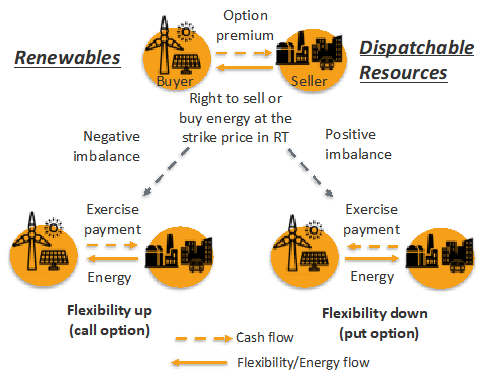 Renewables

Option premium

Dispatchable Resources

Buyer

Seller

Right to sell or buy energy at the strike price in RT

Negative imbalance

Positive imbalance

Exercise payment

Energy

Exercise payment

Energy

Flexibility up (call option)

Flexibility down (put option)

Cash flow

Flexibility/Energy flow